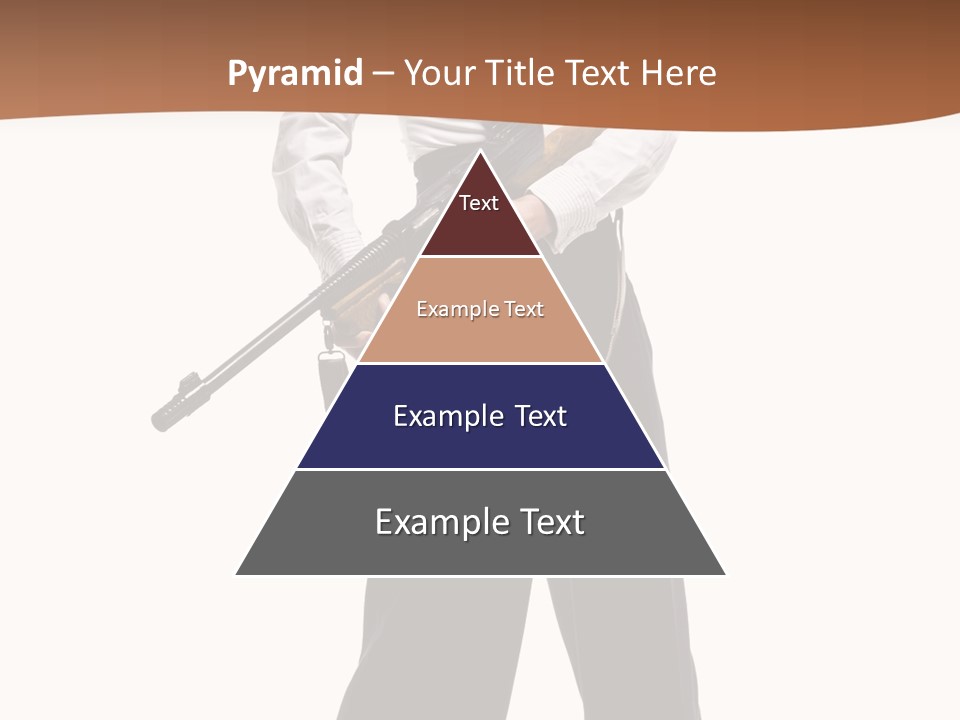 Pyramid – Your Title Text Here

Text

Example Text

Example Text

Example Text